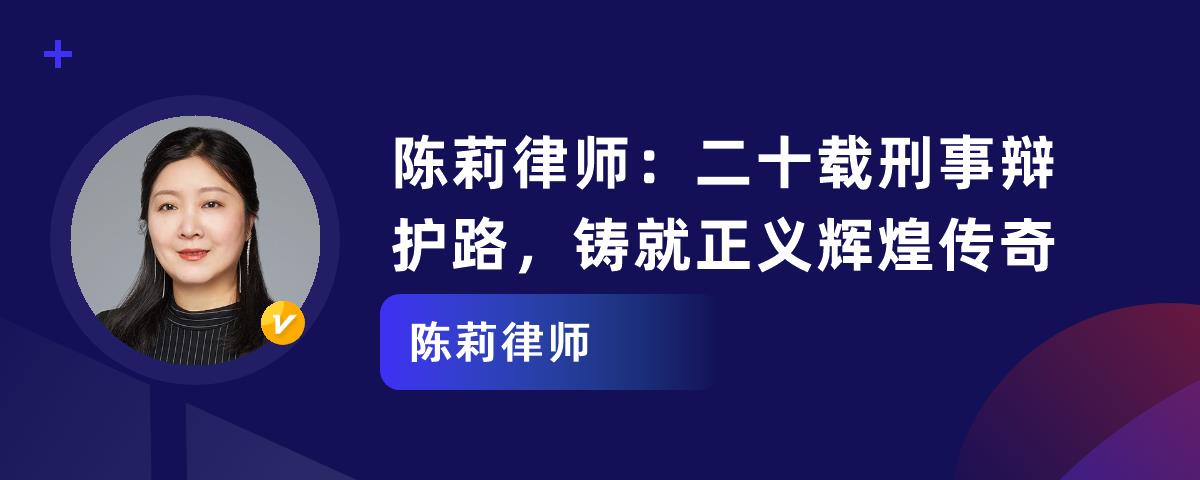 陈莉律师：二十载刑事辩护路，铸就正义辉煌传奇

陈莉律师